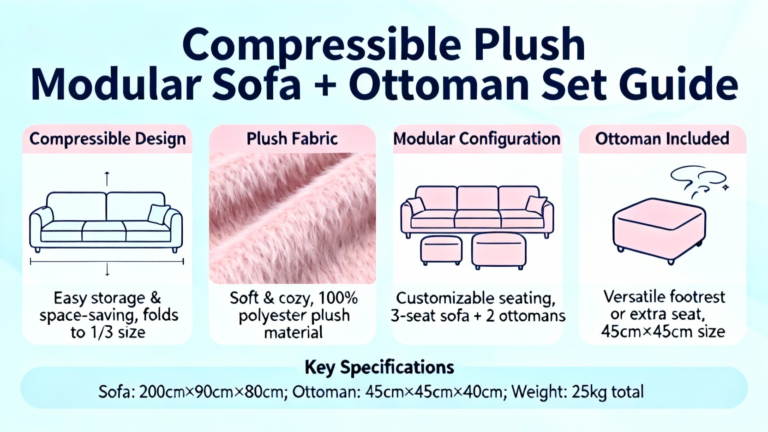 Compressible Plush Modular Sofa + Ottoman Set Guide

Compressible Design

Easy storage & space-saving, folds to 1/3 size

Plush Fabric

Soft & cozy, 100% polyester plush material

Modular Configuration

Customizable seating, 3-seat sofa + 2 ottomans

Ottoman Included

Versatile footrest or extra seat, 45cm×45cm size

Key Specifications

Sofa: 200cm×90cm×80cm; Ottoman: 45cm×45cm×40cm; Weight: 25kg total